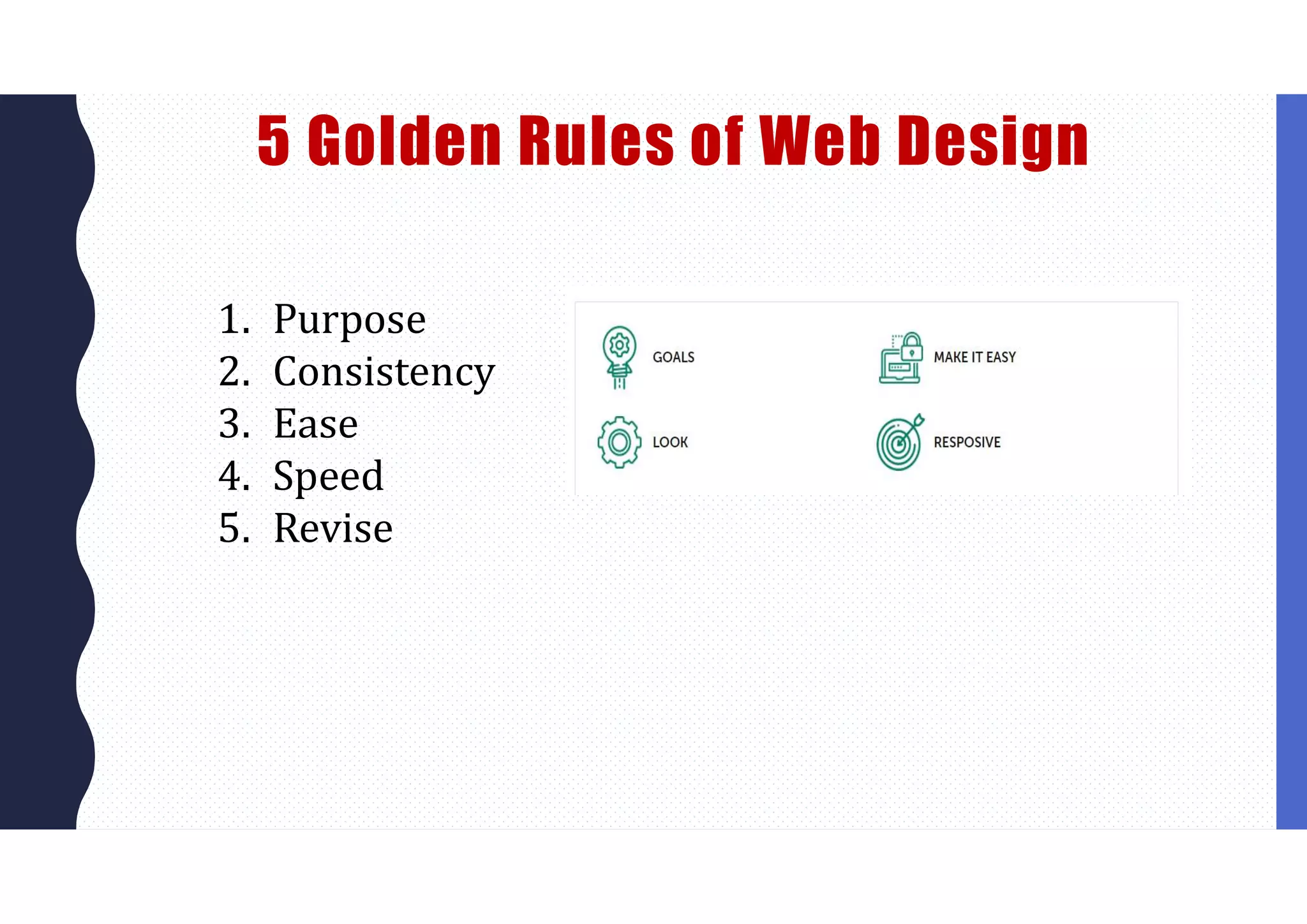 5 Golden Rules of Web Design

1. Purpose
2. Consistency
3. Ease
4. Speed
5. Revise

GOALS

MAKE IT EASY

LOOK

RESPOSIVE